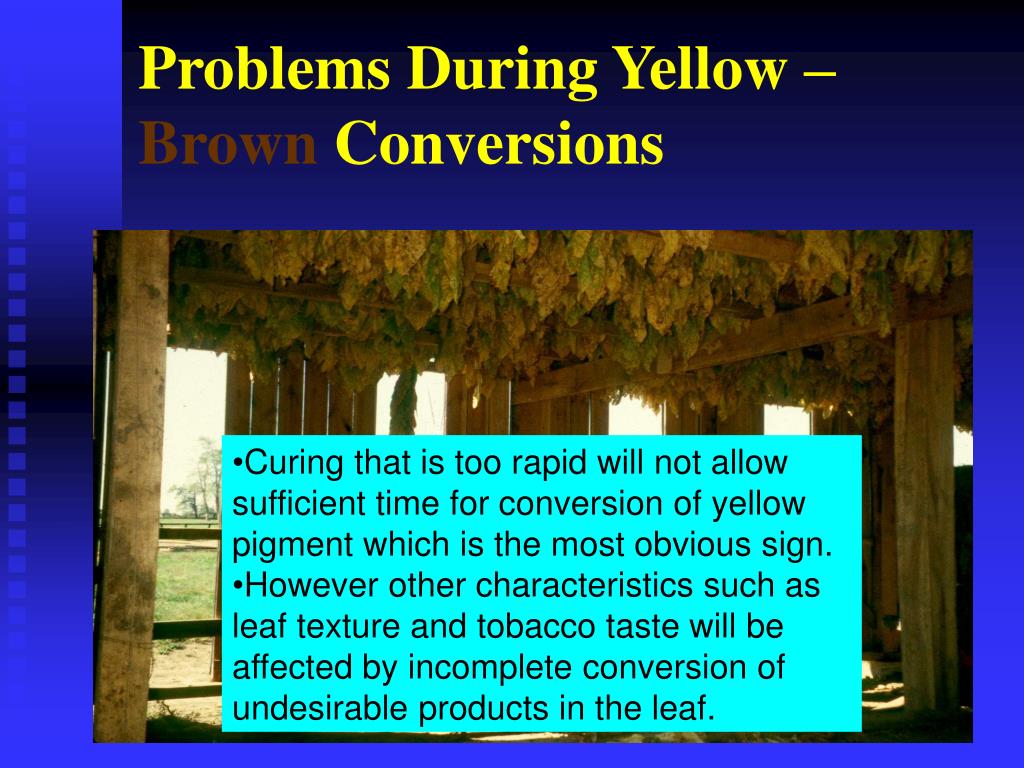 Problems During Yellow – Brown Conversions

•Curing that is too rapid will not allow sufficient time for conversion of yellow pigment which is the most obvious sign.
•However other characteristics such as leaf texture and tobacco taste will be affected by incomplete conversion of undesirable products in the leaf.